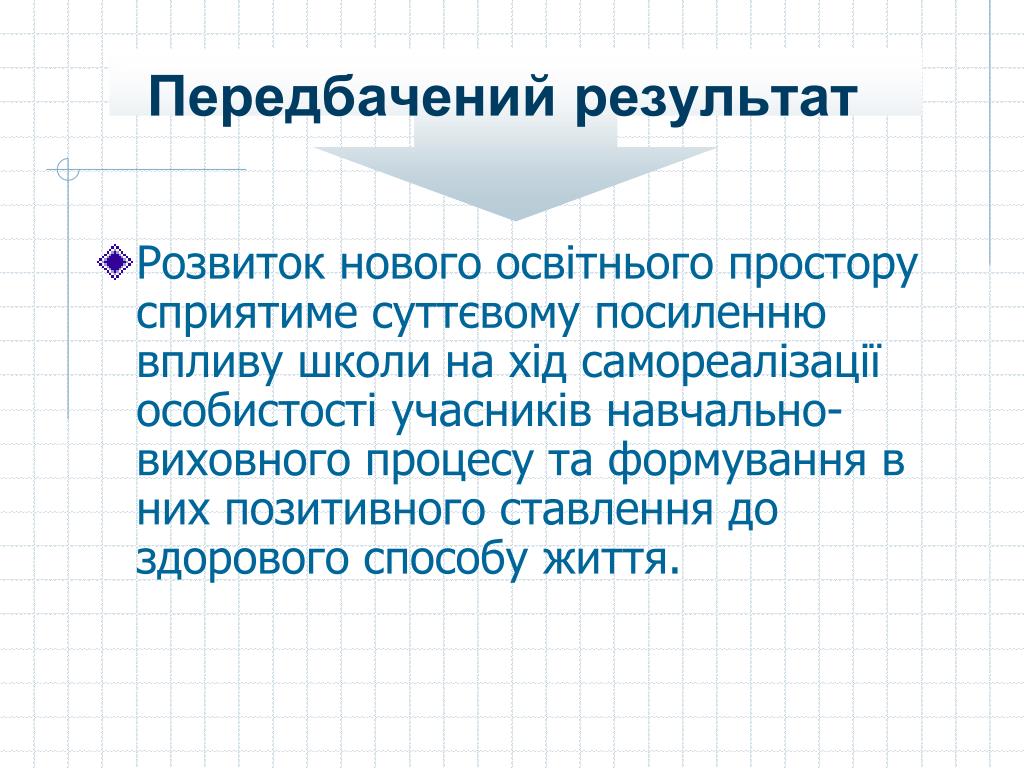 Передбачений результат

Розвиток нового освітнього простору сприятиме суттєвому посиленню впливу школи на хід самореалізації особистості учасників навчально-виховного процесу та формування в них позитивного ставлення до здорового способу життя.